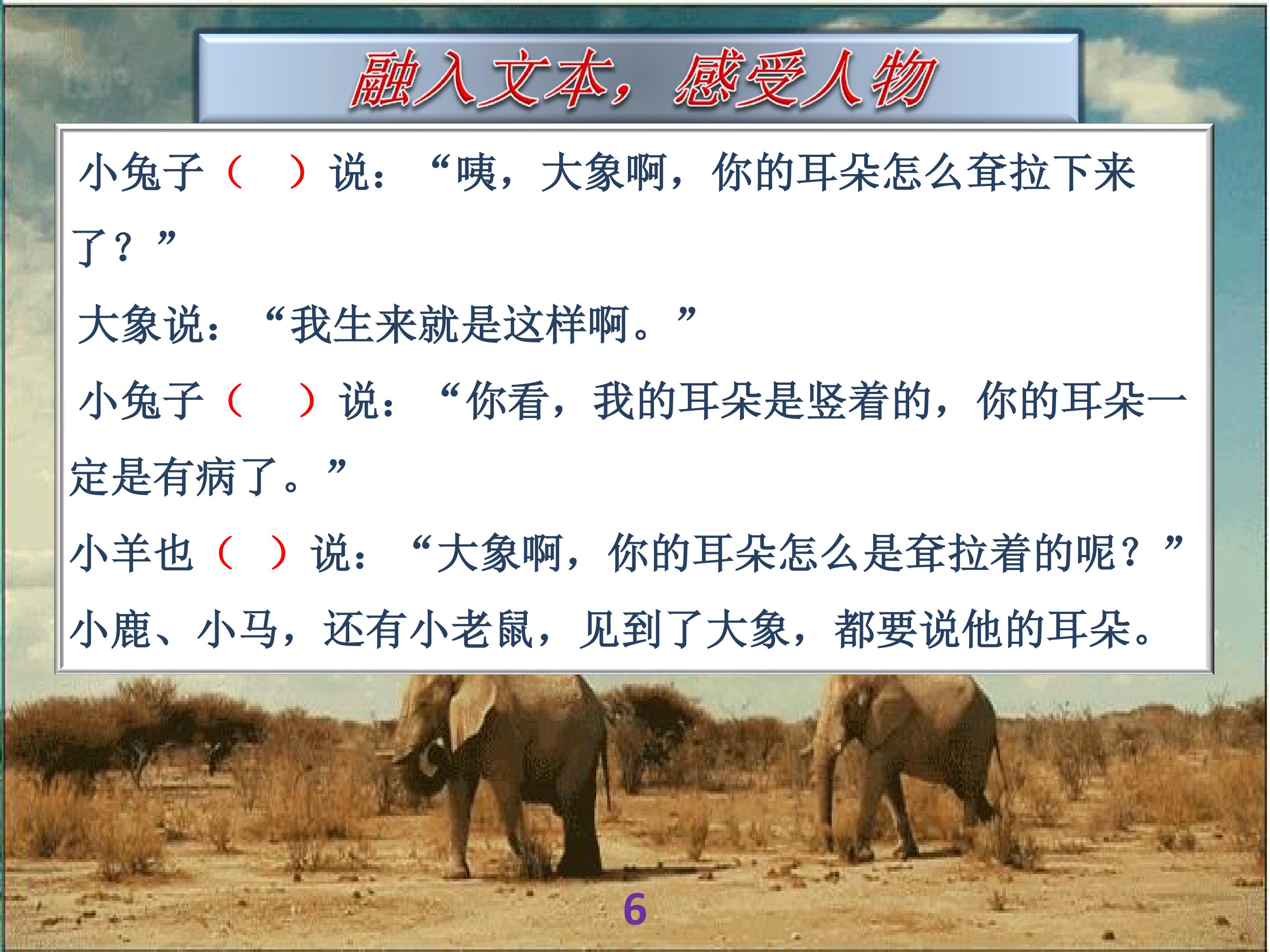 融入文本，感受人物

小兔子（　）说：“咦，大象啊，你的耳朵怎么耷拉下来了？”

大象说：“我生来就是这样啊。”

小兔子（　）说：“你看，我的耳朵是竖着的，你的耳朵一定是有病了。”

小羊也（　）说：“大象啊，你的耳朵怎么是耷拉着的呢？”

小鹿、小马，还有小老鼠，见到了大象，都要说他的耳朵。

6